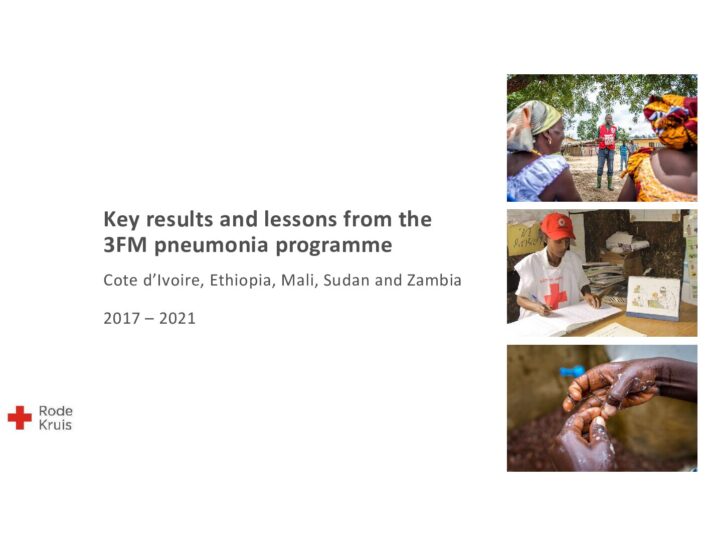 Key results and lessons from the 3FM pneumonia programme

Cote d'Ivoire, Ethiopia, Mali, Sudan and Zambia

2017 – 2021

Rode Kruis